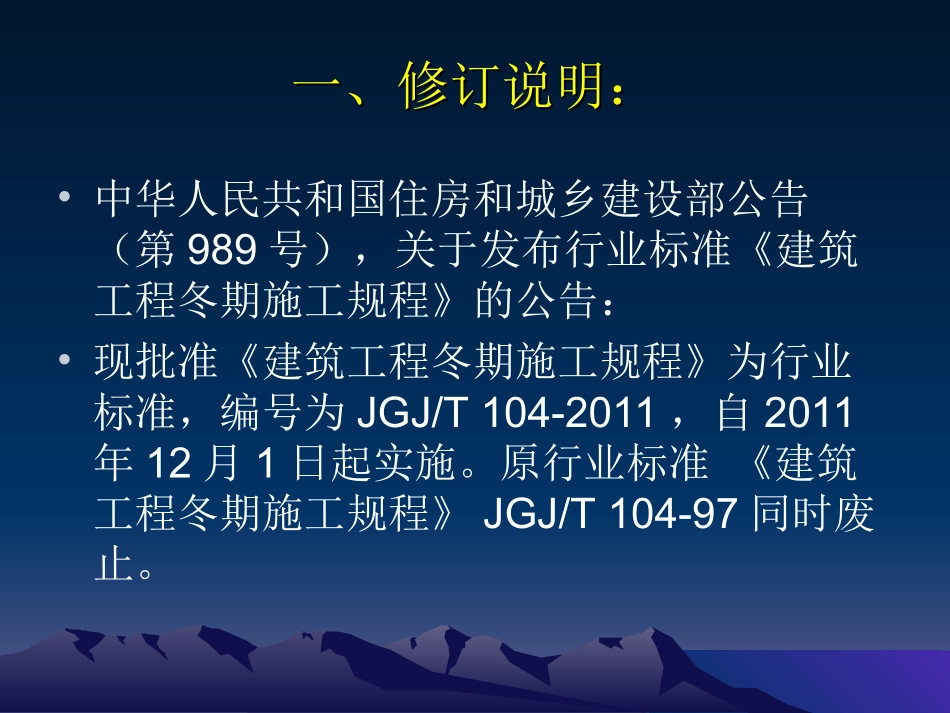 一、修订说明：

• 中华人民共和国住房和城乡建设部公告（第 989 号），关于发布行业标准《建筑工程冬期施工规程》的公告：

• 现批准《建筑工程冬期施工规程》为行业标准，编号为 JGJ/T 104-2011 ，自 2011 年 12 月 1 日起实施。原行业标准 《建筑工程冬期施工规程》 JGJ/T 104-97 同时废止。